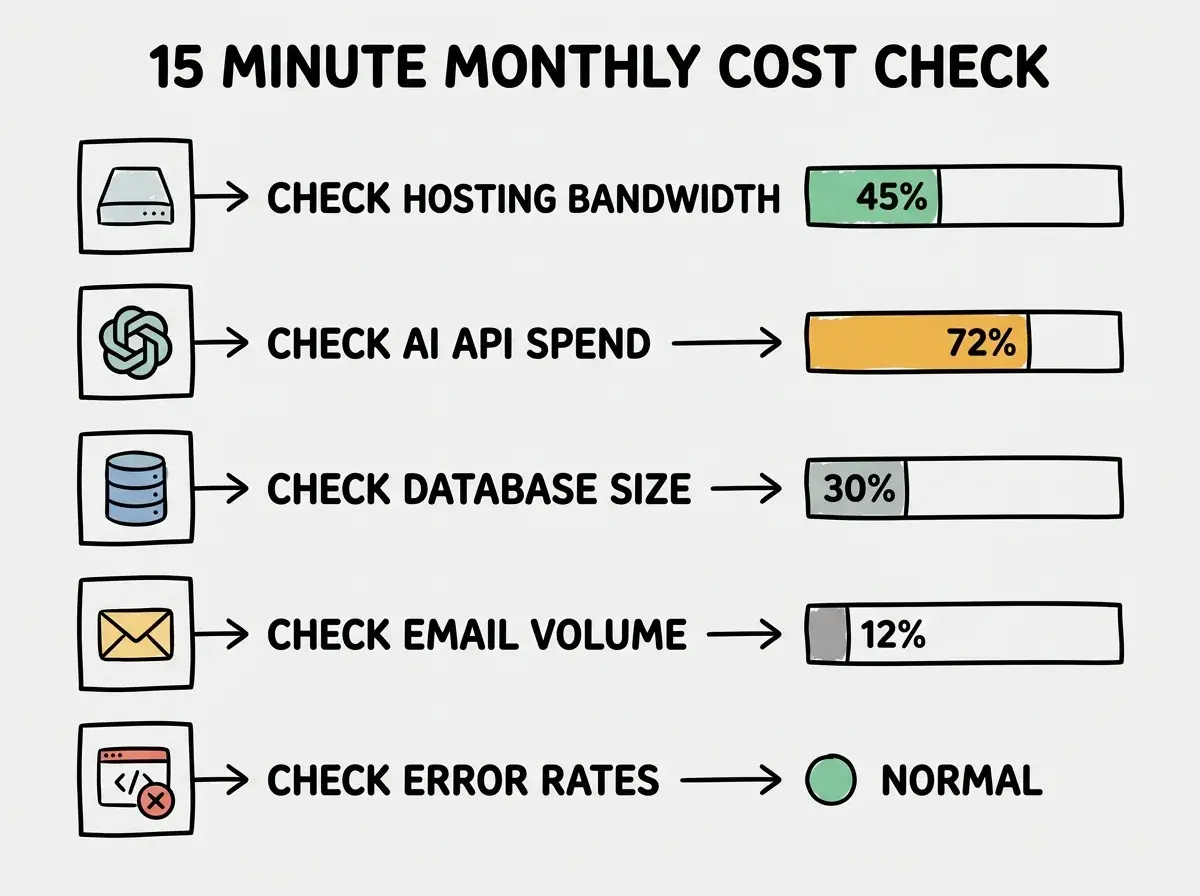 15 MINUTE MONTHLY COST CHECK

CHECK HOSTING BANDWIDTH 45%

CHECK AI API SPEND 72%

CHECK DATABASE SIZE 30%

CHECK EMAIL VOLUME 12%

</> CHECK ERROR RATES NORMAL